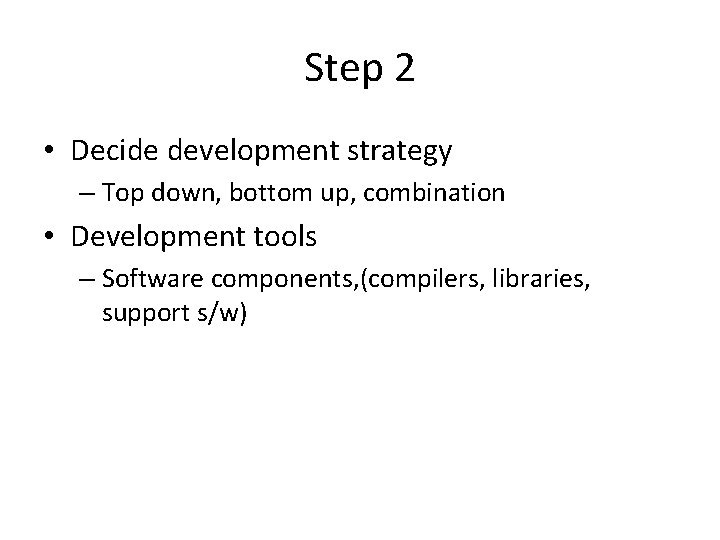 Step 2

• Decide development strategy
– Top down, bottom up, combination

• Development tools
– Software components,(compilers, libraries, support s/w)